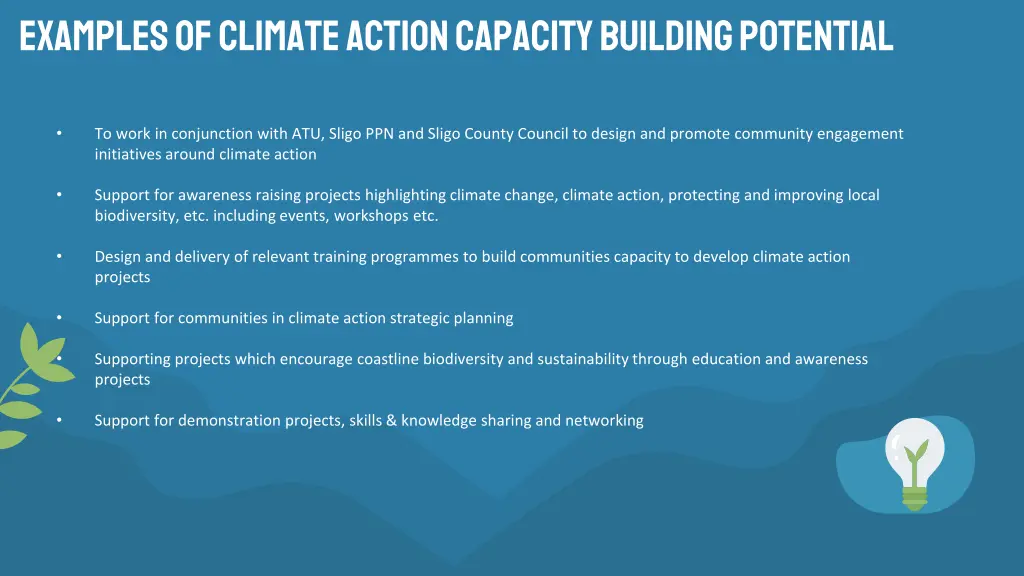 EXAMPLES OF CLIMATE ACTION CAPACITY BUILDING POTENTIAL

• To work in conjunction with ATU, Sligo PPN and Sligo County Council to design and promote community engagement initiatives around climate action

• Support for awareness raising projects highlighting climate change, climate action, protecting and improving local biodiversity, etc. including events, workshops etc.

• Design and delivery of relevant training programmes to build communities capacity to develop climate action projects

• Support for communities in climate action strategic planning

• Supporting projects which encourage coastline biodiversity and sustainability through education and awareness projects

• Support for demonstration projects, skills & knowledge sharing and networking